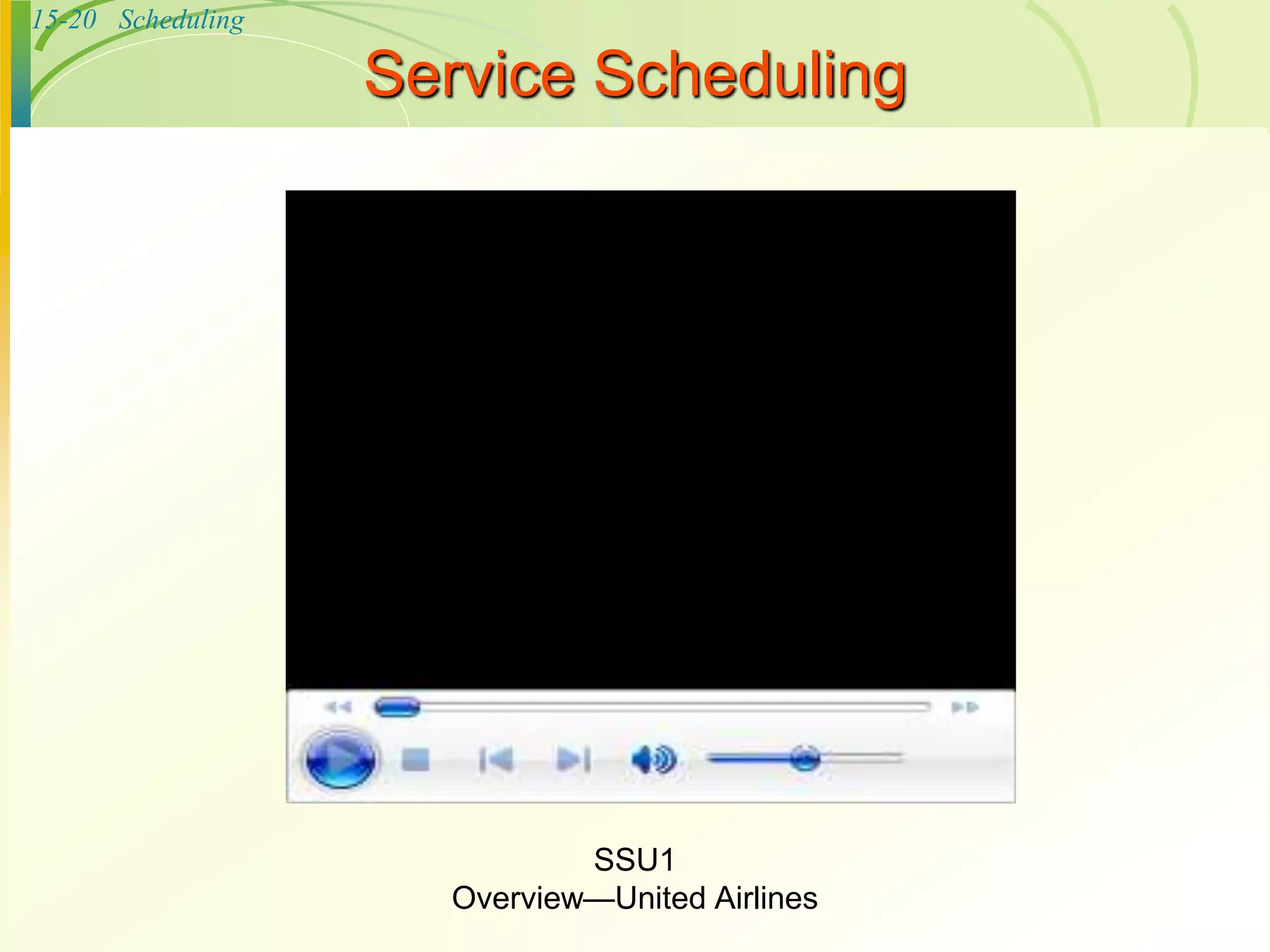 15-20 Scheduling

Service Scheduling

SSU1
Overview—United Airlines